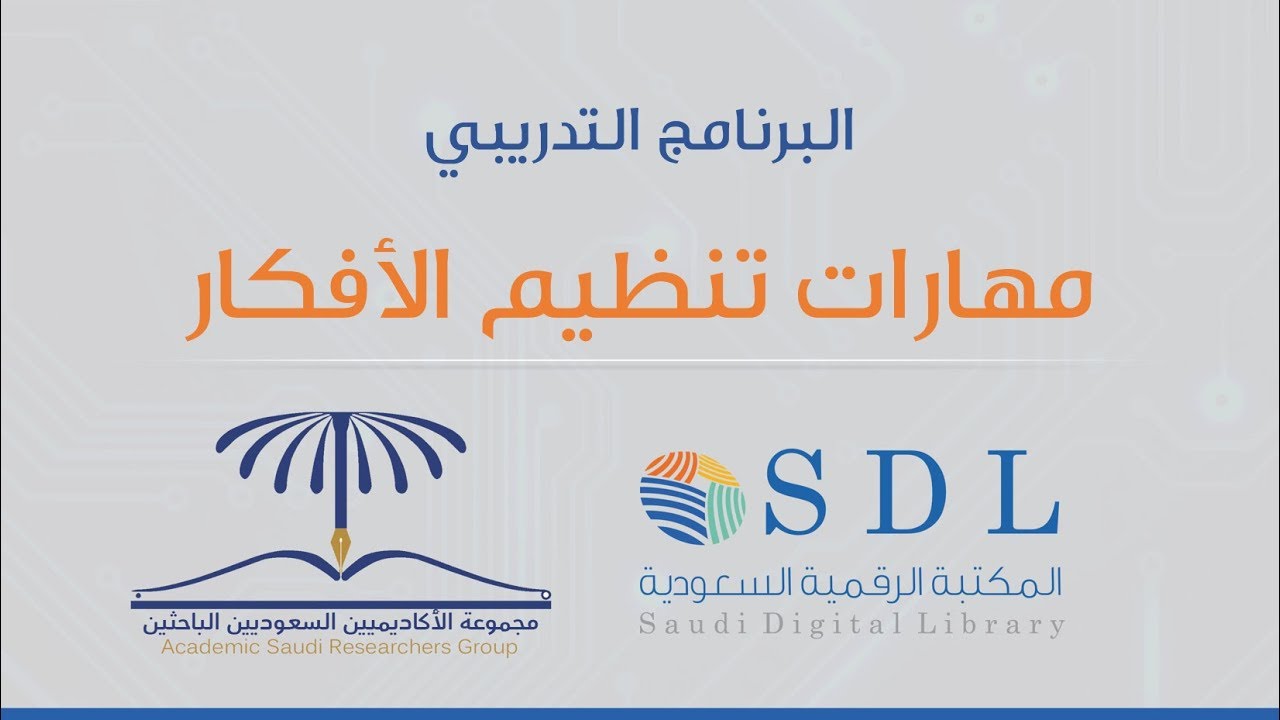 البرنامج التدريبي

مهارات تنظيم الأفكار

SDL
المكتبة الرقمية السعودية
Saudi Digital Library

مجموعة الأكاديميين السعوديين الباحثين
Academic Saudi Researchers Group